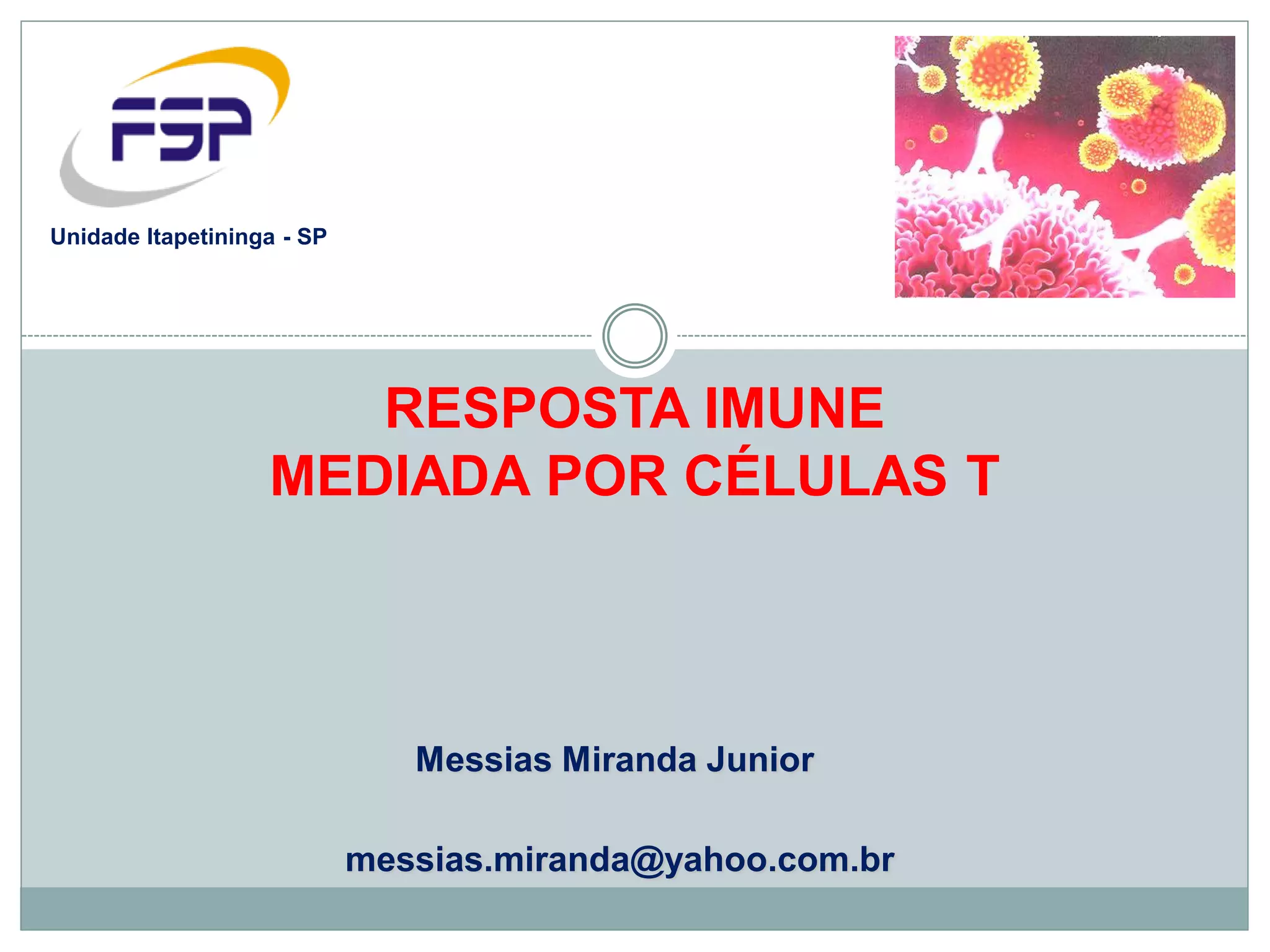 FSP

Unidade Itapetininga - SP

RESPOSTA IMUNE
MEDIADA POR CÉLULAS T

Messias Miranda Junior

messias.miranda@yahoo.com.br